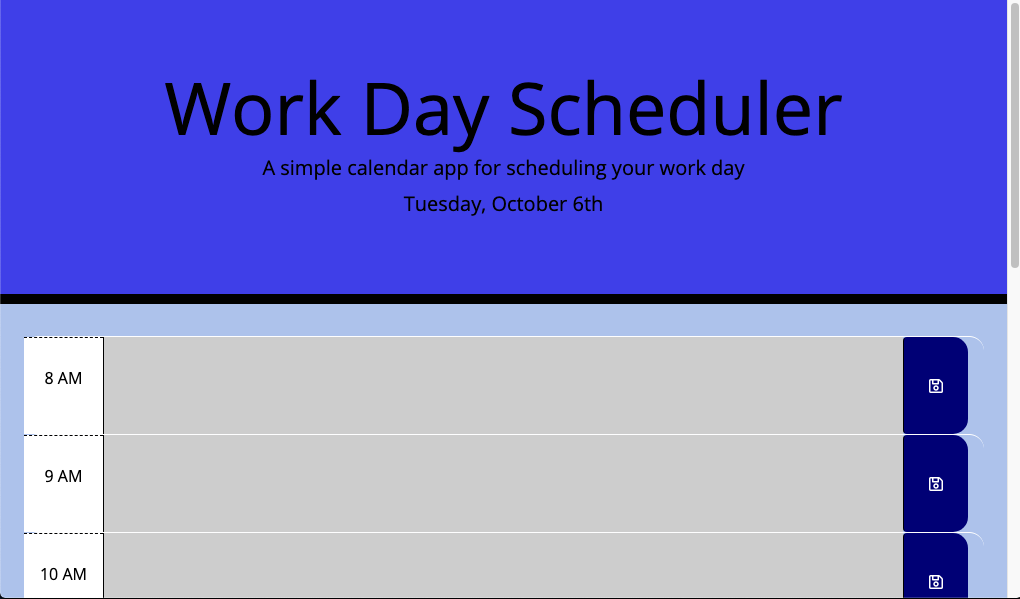 Work Day Scheduler

A simple calendar app for scheduling your work day

Tuesday, October 6th

8 AM

9 AM

10 AM